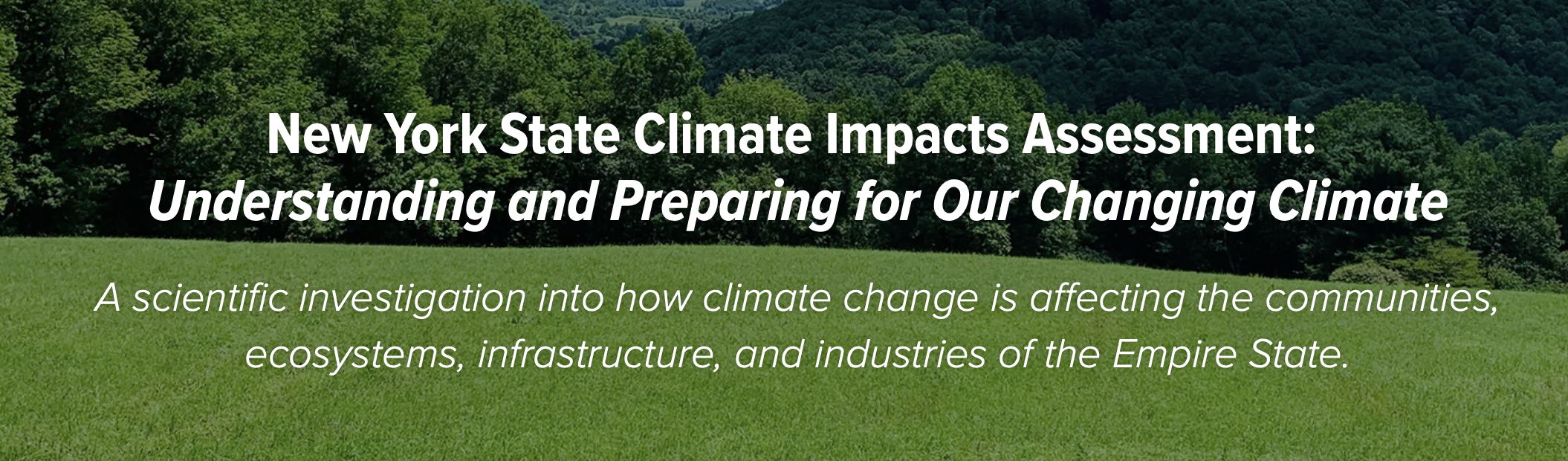 New York State Climate Impacts Assessment:
Understanding and Preparing for Our Changing Climate

A scientific investigation into how climate change is affecting the communities, ecosystems, infrastructure, and industries of the Empire State.